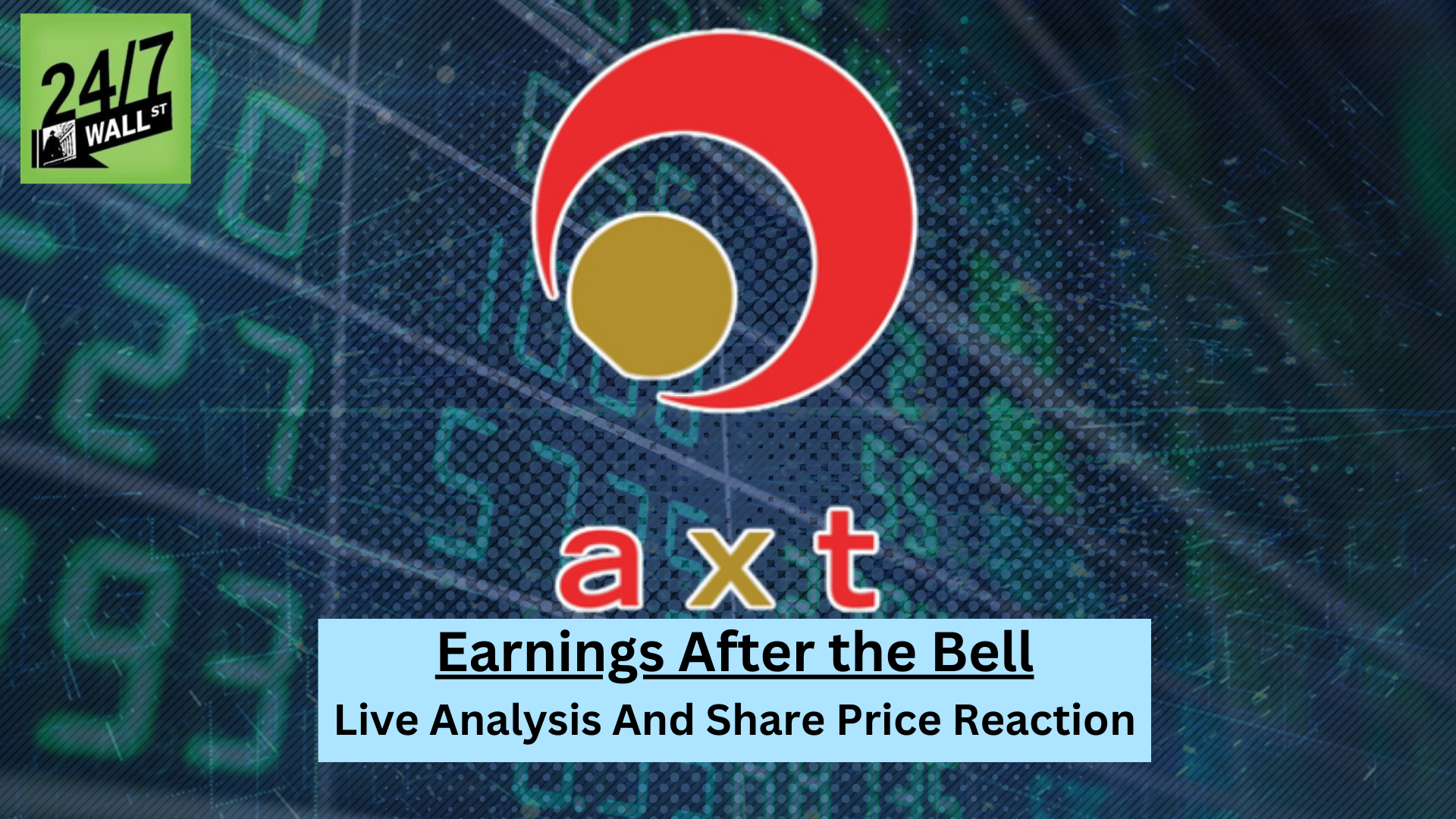 24/7 WALL ST

axt

Earnings After the Bell

Live Analysis And Share Price Reaction